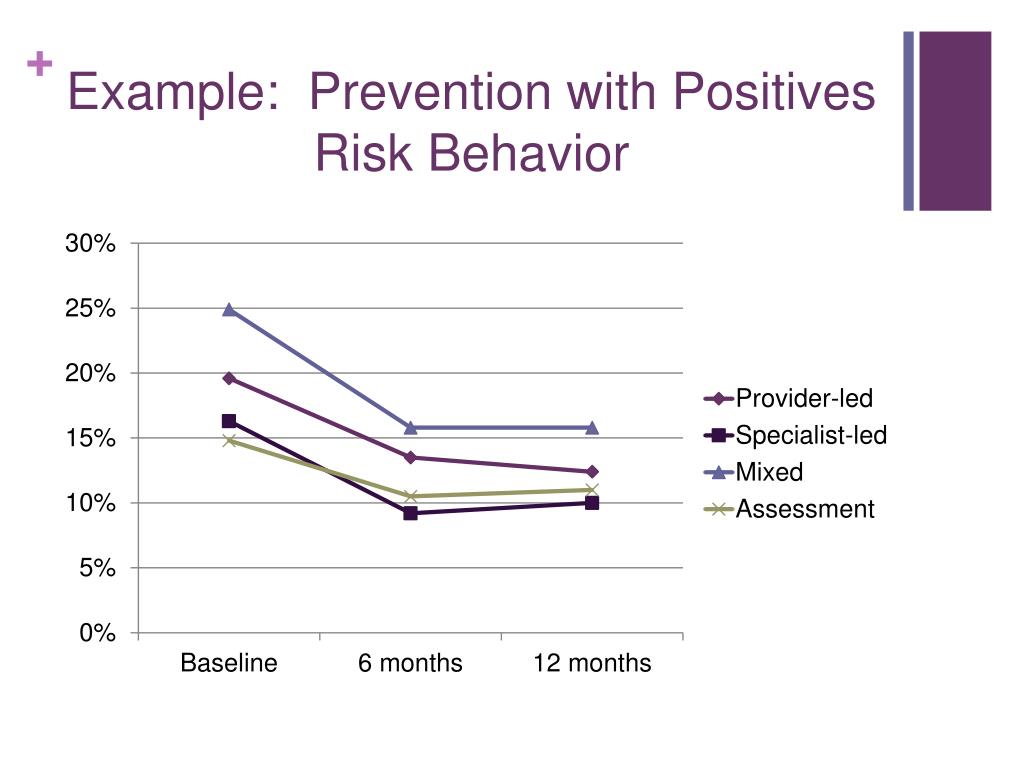 + Example: Prevention with Positives Risk Behavior

30%
25%
20%
15%
10%
5%
0%

Baseline
6 months
12 months

Provider-led
Specialist-led
Mixed
Assessment